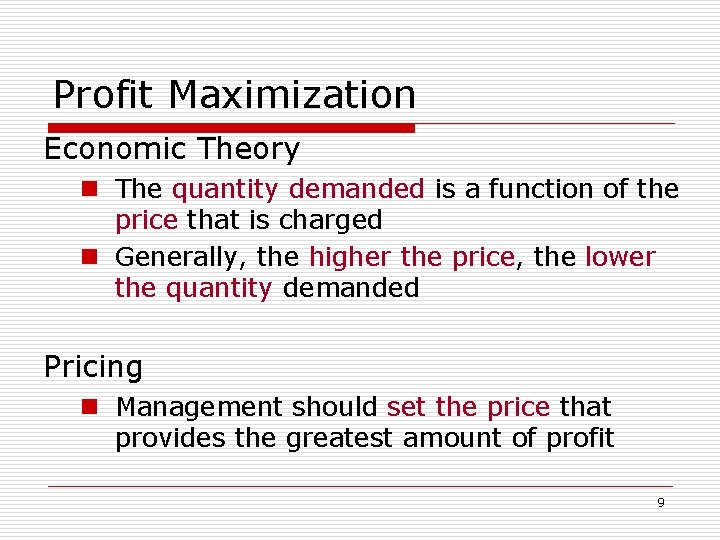 Profit Maximization

Economic Theory

- The quantity demanded is a function of the price that is charged
- Generally, the higher the price, the lower the quantity demanded

Pricing

- Management should set the price that provides the greatest amount of profit

9